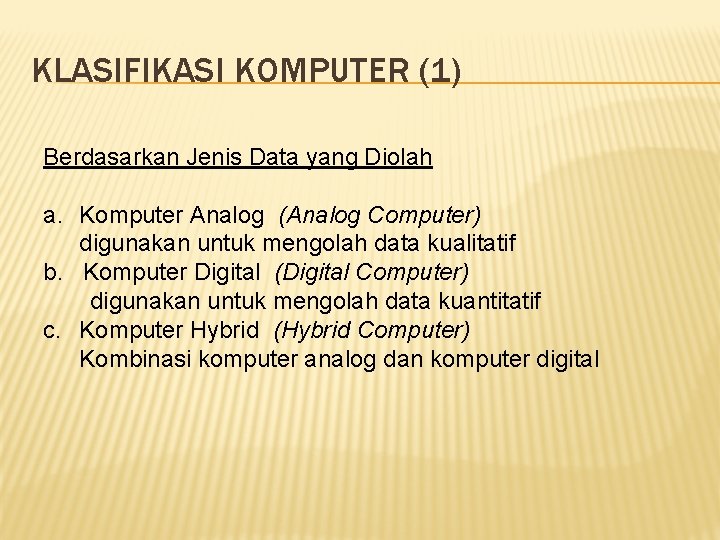 KLASIFIKASI KOMPUTER (1)

Berdasarkan Jenis Data yang Diolah

a. Komputer Analog (Analog Computer)
digunakan untuk mengolah data kualitatif
b. Komputer Digital (Digital Computer)
digunakan untuk mengolah data kuantitatif
c. Komputer Hybrid (Hybrid Computer)
Kombinasi komputer analog dan komputer digital